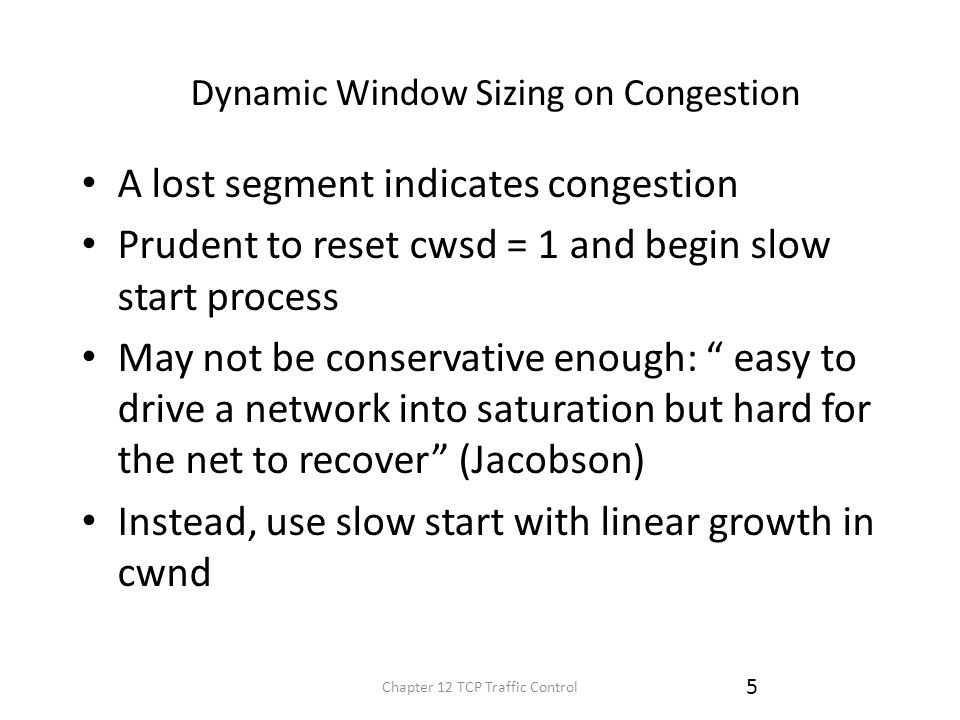 Dynamic Window Sizing on Congestion

• A lost segment indicates congestion
• Prudent to reset cwsd = 1 and begin slow start process
• May not be conservative enough: “ easy to drive a network into saturation but hard for the net to recover” (Jacobson)
• Instead, use slow start with linear growth in cwnd

Chapter 12 TCP Traffic Control

5